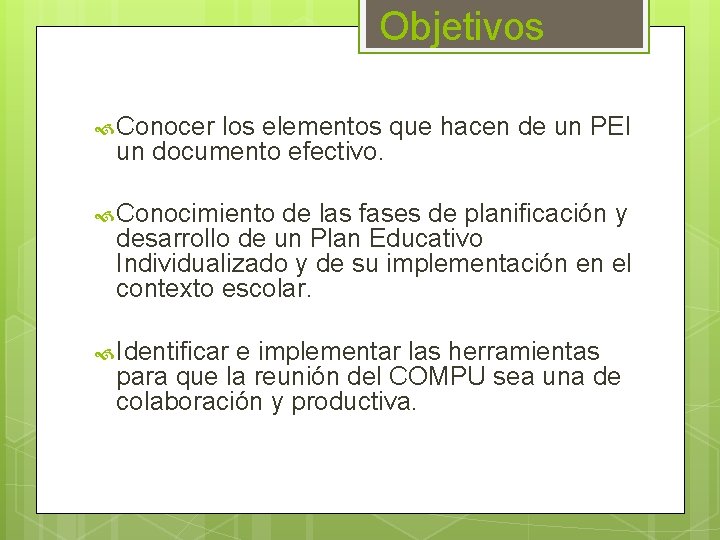 Objetivos

Conocer los elementos que hacen de un PEI un documento efectivo.

Conocimiento de las fases de planificación y desarrollo de un Plan Educativo Individualizado y de su implementación en el contexto escolar.

Identificar e implementar las herramientas para que la reunión del COMPU sea una de colaboración y productiva.